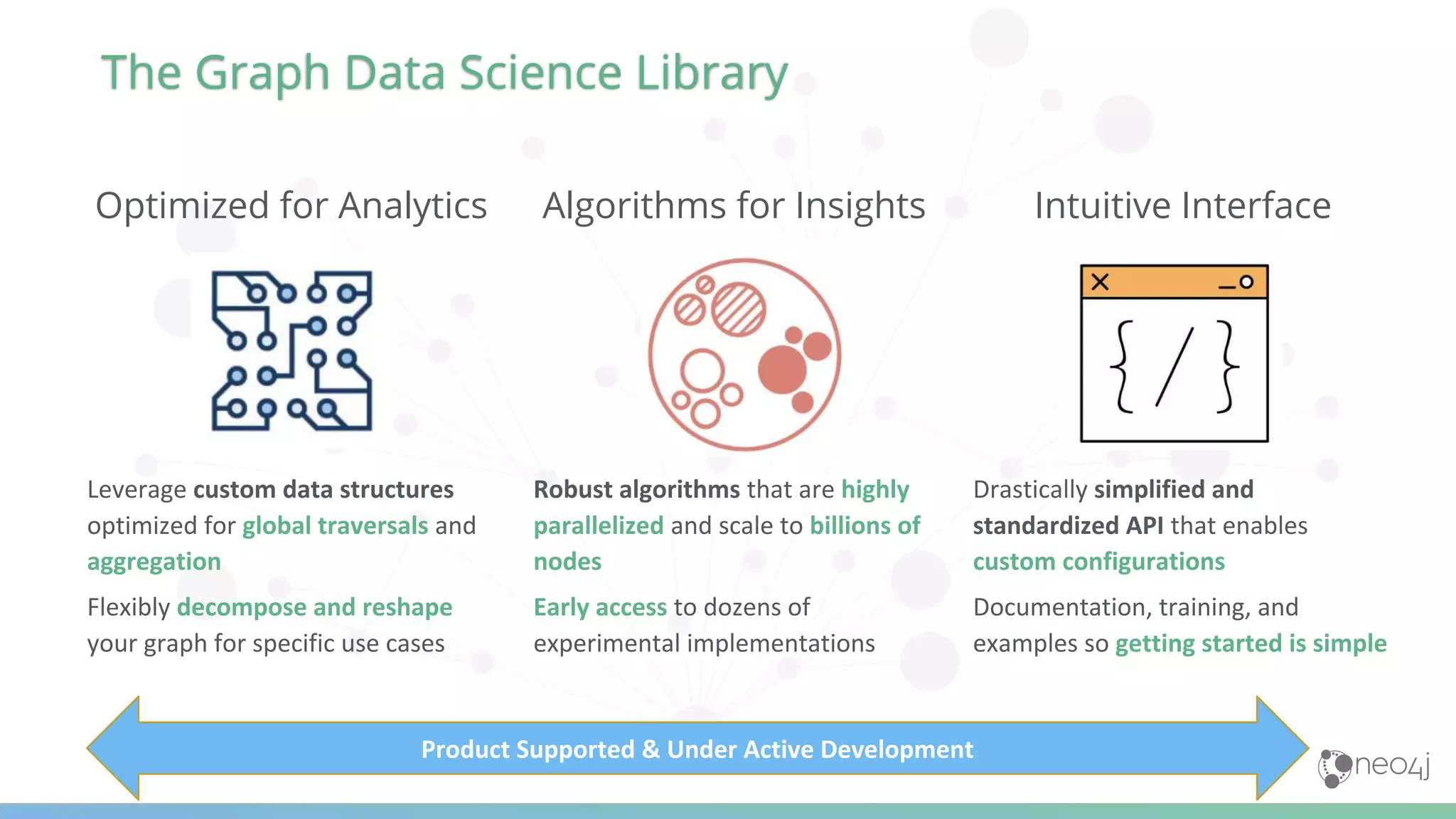 The Graph Data Science Library

Optimized for Analytics

Leverage custom data structures optimized for global traversals and aggregation

Flexibly decompose and reshape your graph for specific use cases

Algorithms for Insights

Robust algorithms that are highly parallelized and scale to billions of nodes

Early access to dozens of experimental implementations

Intuitive Interface

{ / }

Drastically simplified and standardized API that enables custom configurations

Documentation, training, and examples so getting started is simple

Product Supported & Under Active Development

neo4j